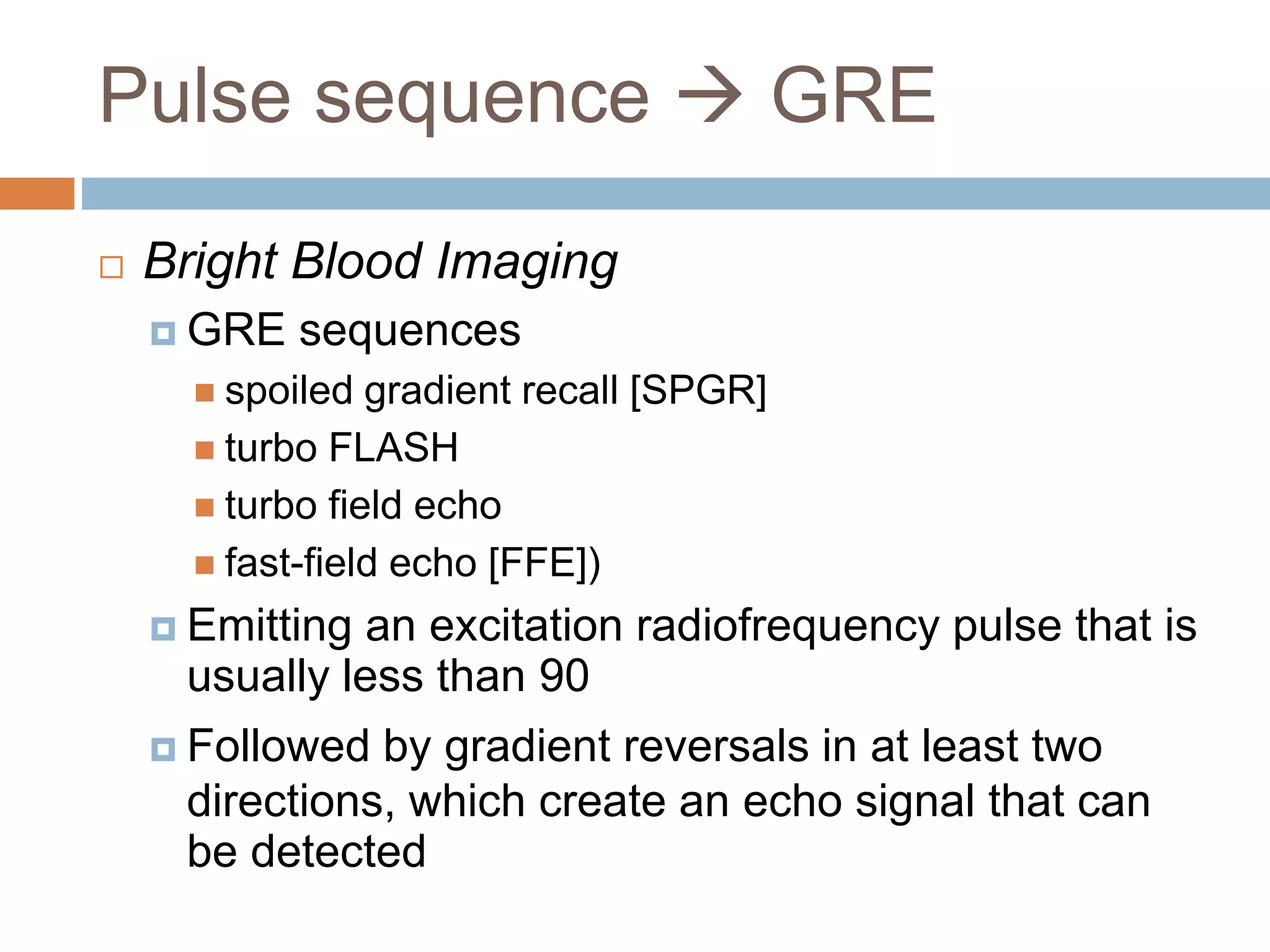 Pulse sequence → GRE

Bright Blood Imaging

GRE sequences

spoiled gradient recall [SPGR]

turbo FLASH

turbo field echo

fast-field echo [FFE])

Emitting an excitation radiofrequency pulse that is usually less than 90

Followed by gradient reversals in at least two directions, which create an echo signal that can be detected